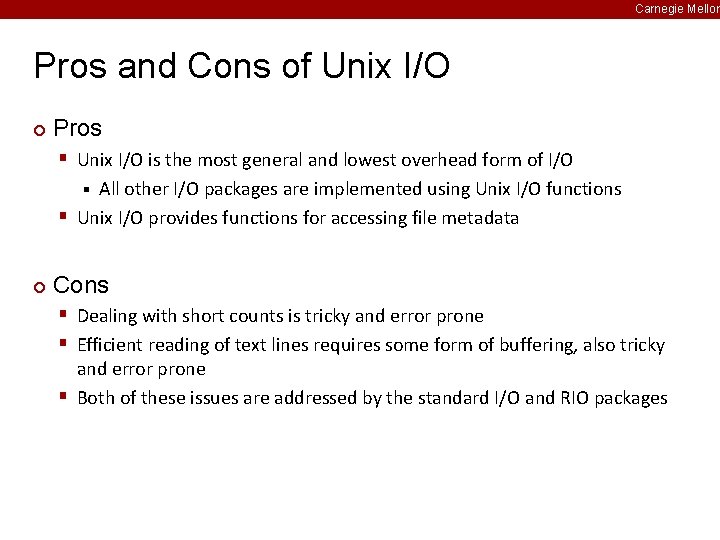 Carnegie Mellon

Pros and Cons of Unix I/O

Pros

Unix I/O is the most general and lowest overhead form of I/O

All other I/O packages are implemented using Unix I/O functions

Unix I/O provides functions for accessing file metadata

Cons

Dealing with short counts is tricky and error prone

Efficient reading of text lines requires some form of buffering, also tricky and error prone

Both of these issues are addressed by the standard I/O and RIO packages